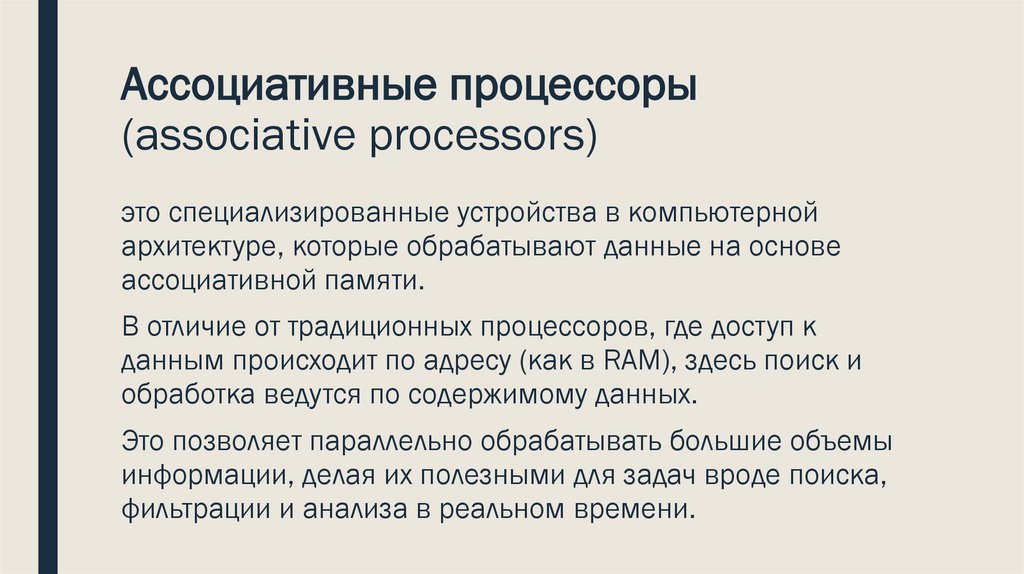 Ассоциативные процессоры
(associative processors)

это специализированные устройства в компьютерной архитектуре, которые обрабатывают данные на основе ассоциативной памяти.

В отличие от традиционных процессоров, где доступ к данным происходит по адресу (как в RAM), здесь поиск и обработка ведутся по содержимому данных.

Это позволяет параллельно обрабатывать большие объемы информации, делая их полезными для задач вроде поиска, фильтрации и анализа в реальном времени.